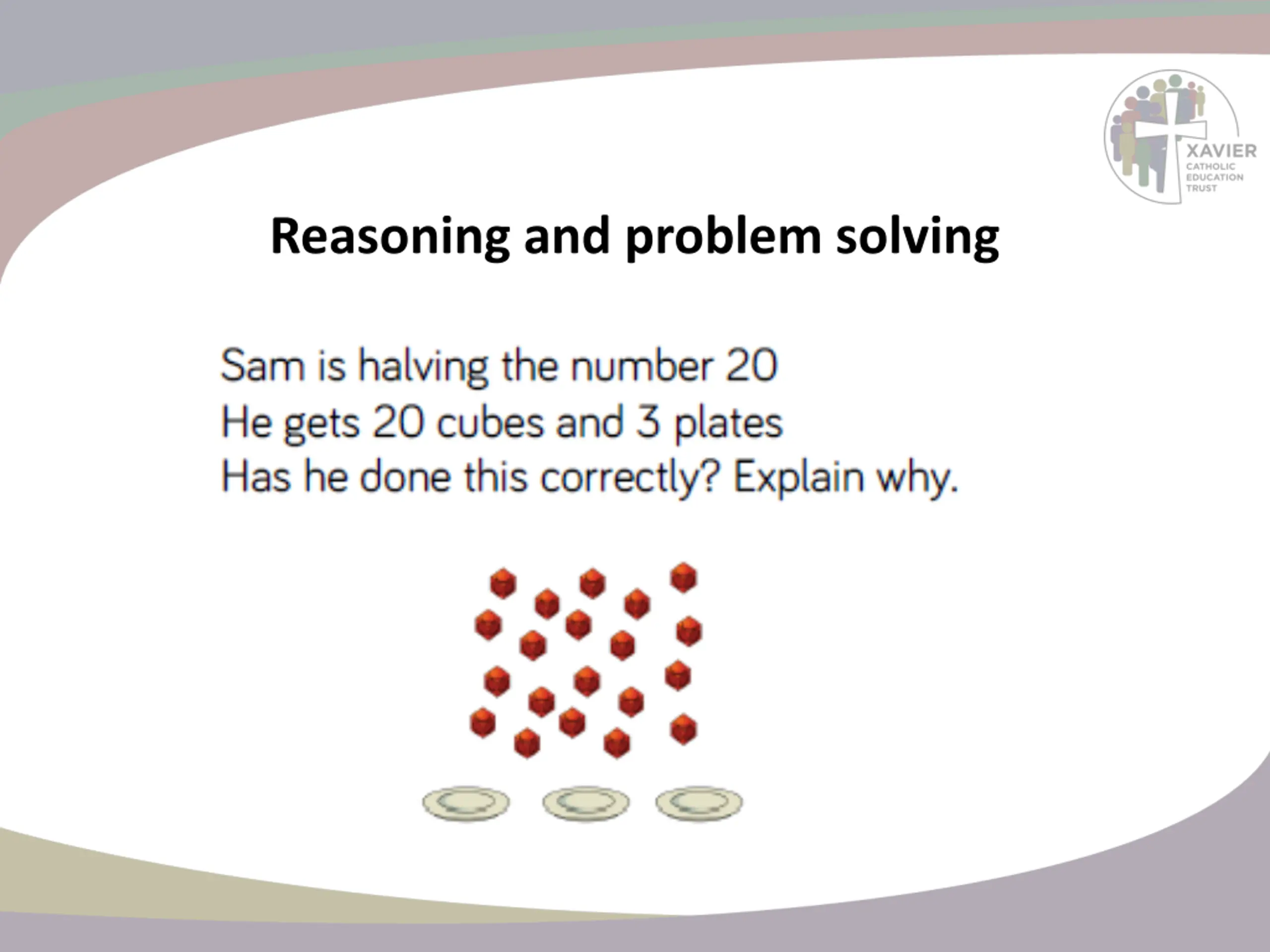 XAVIER
CATHOLIC
EDUCATION
TRUST

Reasoning and problem solving

Sam is halving the number 20
He gets 20 cubes and 3 plates
Has he done this correctly? Explain why.